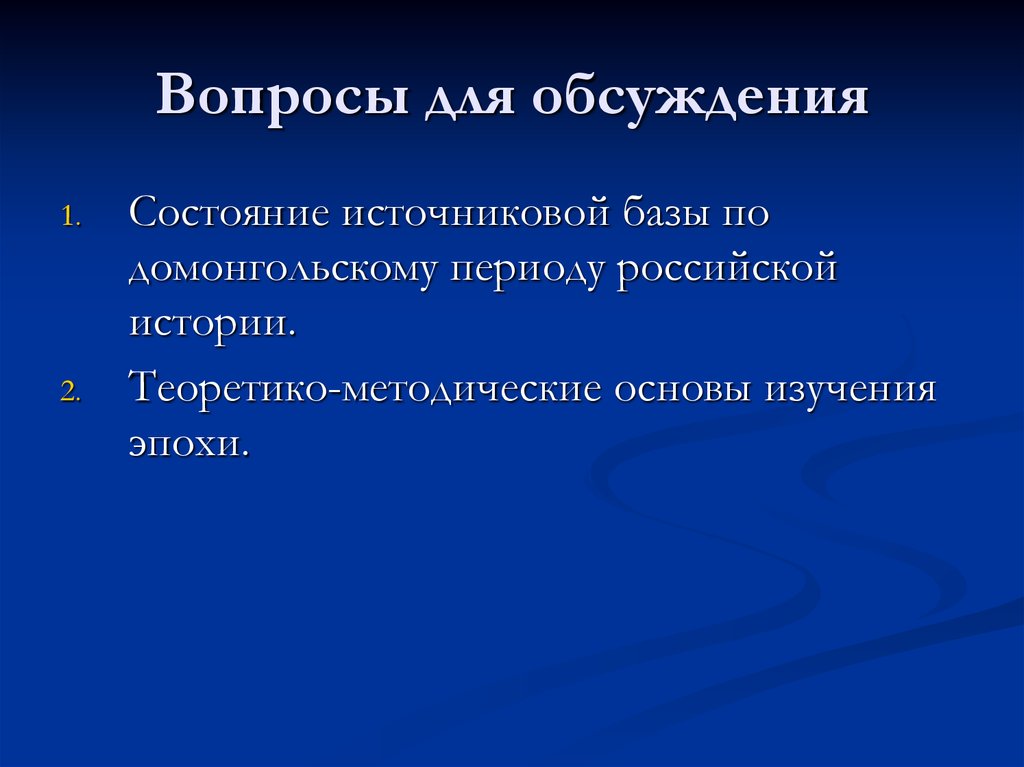 Вопросы для обсуждения

1. Состояние источниковой базы по домонгольскому периоду российской истории.
2. Теоретико-методические основы изучения эпохи.